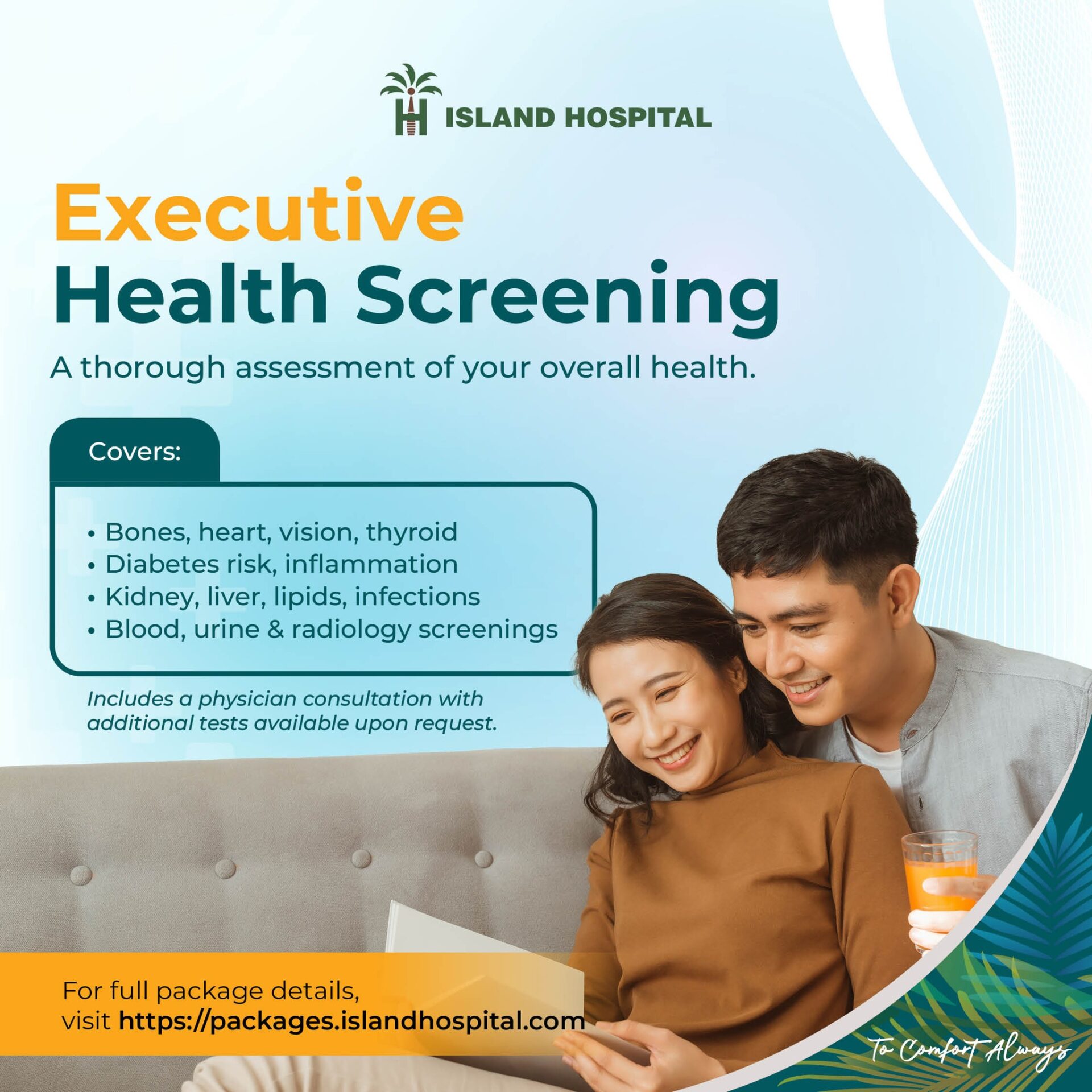 ISLAND HOSPITAL

Executive
Health Screening

A thorough assessment of your overall health.

Covers:

• Bones, heart, vision, thyroid
• Diabetes risk, inflammation
• Kidney, liver, lipids, infections
• Blood, urine & radiology screenings

Includes a physician consultation with additional tests available upon request.

For full package details,
visit https://packages.islandhospital.com

To Comfort Always